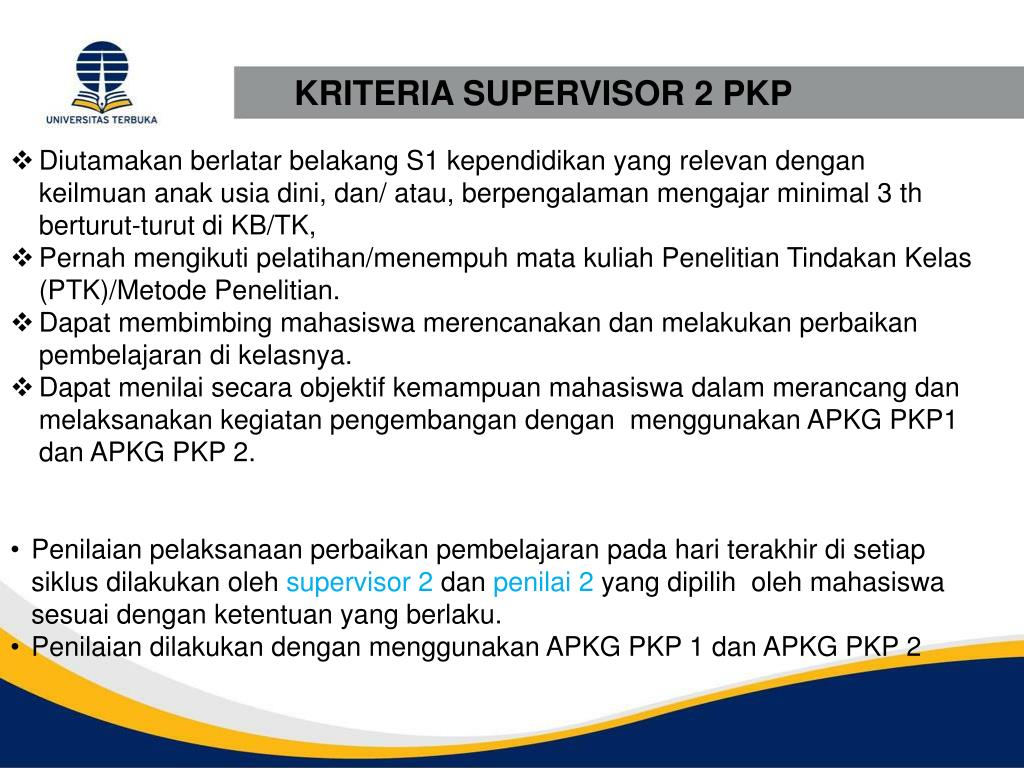 UNIVERSITAS TERBUKA

KRITERIA SUPERVISOR 2 PKP

❖ Diutamakan berlatar belakang S1 kependidikan yang relevan dengan keilmuan anak usia dini, dan/ atau, berpengalaman mengajar minimal 3 th berturut-turut di KB/TK,
❖ Pernah mengikuti pelatihan/menempuh mata kuliah Penelitian Tindakan Kelas (PTK)/Metode Penelitian.
❖ Dapat membimbing mahasiswa merencanakan dan melakukan perbaikan pembelajaran di kelasnya.
❖ Dapat menilai secara objektif kemampuan mahasiswa dalam merancang dan melaksanakan kegiatan pengembangan dengan menggunakan APKG PKP1 dan APKG PKP 2.

• Penilaian pelaksanaan perbaikan pembelajaran pada hari terakhir di setiap siklus dilakukan oleh supervisor 2 dan penilai 2 yang dipilih oleh mahasiswa sesuai dengan ketentuan yang berlaku.
• Penilaian dilakukan dengan menggunakan APKG PKP 1 dan APKG PKP 2